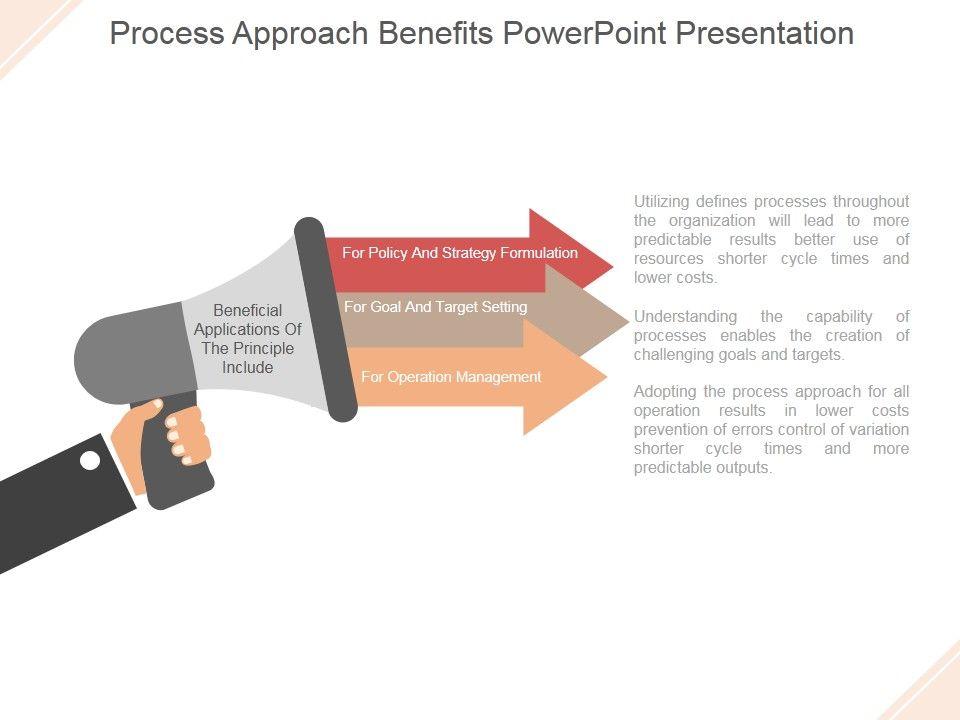 Process Approach Benefits PowerPoint Presentation

Beneficial Applications Of The Principle Include

For Policy And Strategy Formulation

For Goal And Target Setting

For Operation Management

Utilizing defines processes throughout the organization will lead to more predictable results better use of resources shorter cycle times and lower costs.

Understanding the capability of processes enables the creation of challenging goals and targets.

Adopting the process approach for all operation results in lower costs prevention of errors control of variation shorter cycle times and more predictable outputs.